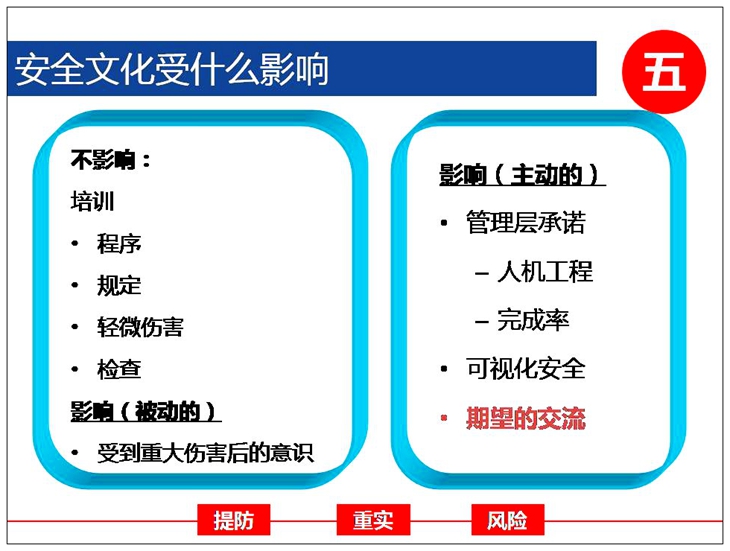 安全文化受什么影响

五

不影响：

培训

• 程序
• 规定
• 轻微伤害
• 检查

影响（被动的）

• 受到重大伤害后的意识

影响（主动的）

• 管理层承诺
  – 人机工程
  – 完成率
• 可视化安全
• 期望的交流

提防　重实　风险